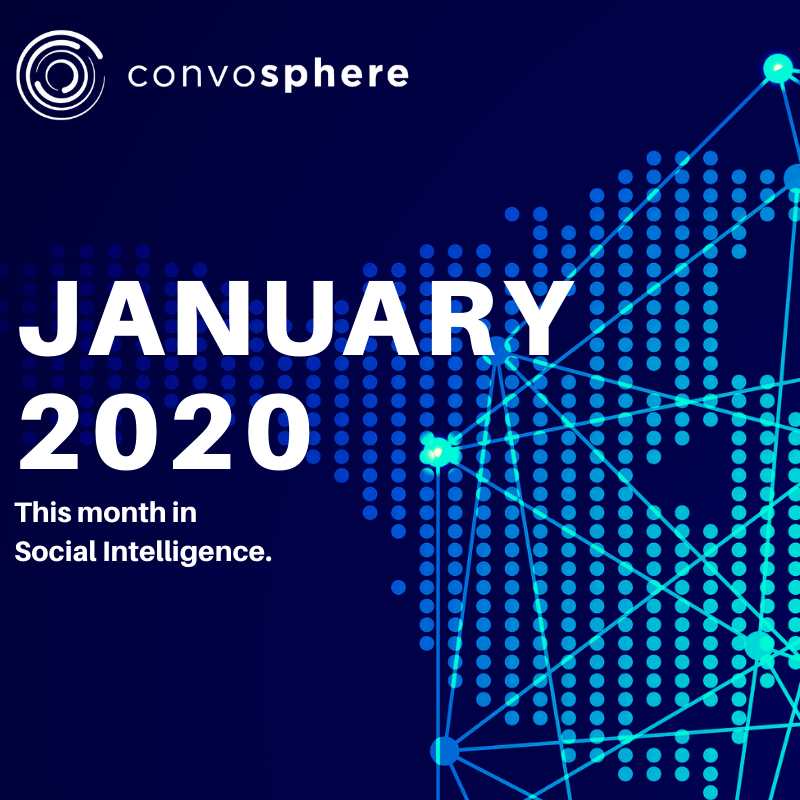 convosphere

JANUARY
2020

This month in Social Intelligence.